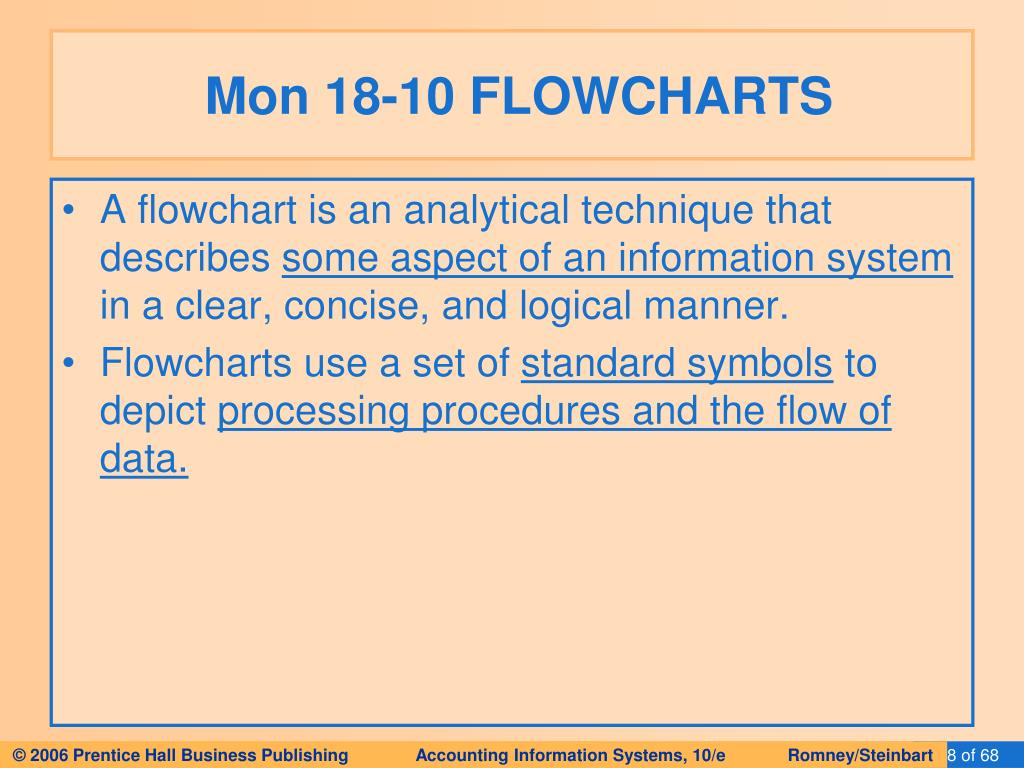 Mon 18-10 FLOWCHARTS

• A flowchart is an analytical technique that describes some aspect of an information system in a clear, concise, and logical manner.

• Flowcharts use a set of standard symbols to depict processing procedures and the flow of data.

© 2006 Prentice Hall Business Publishing Accounting Information Systems, 10/e Romney/Steinbart 8 of 68